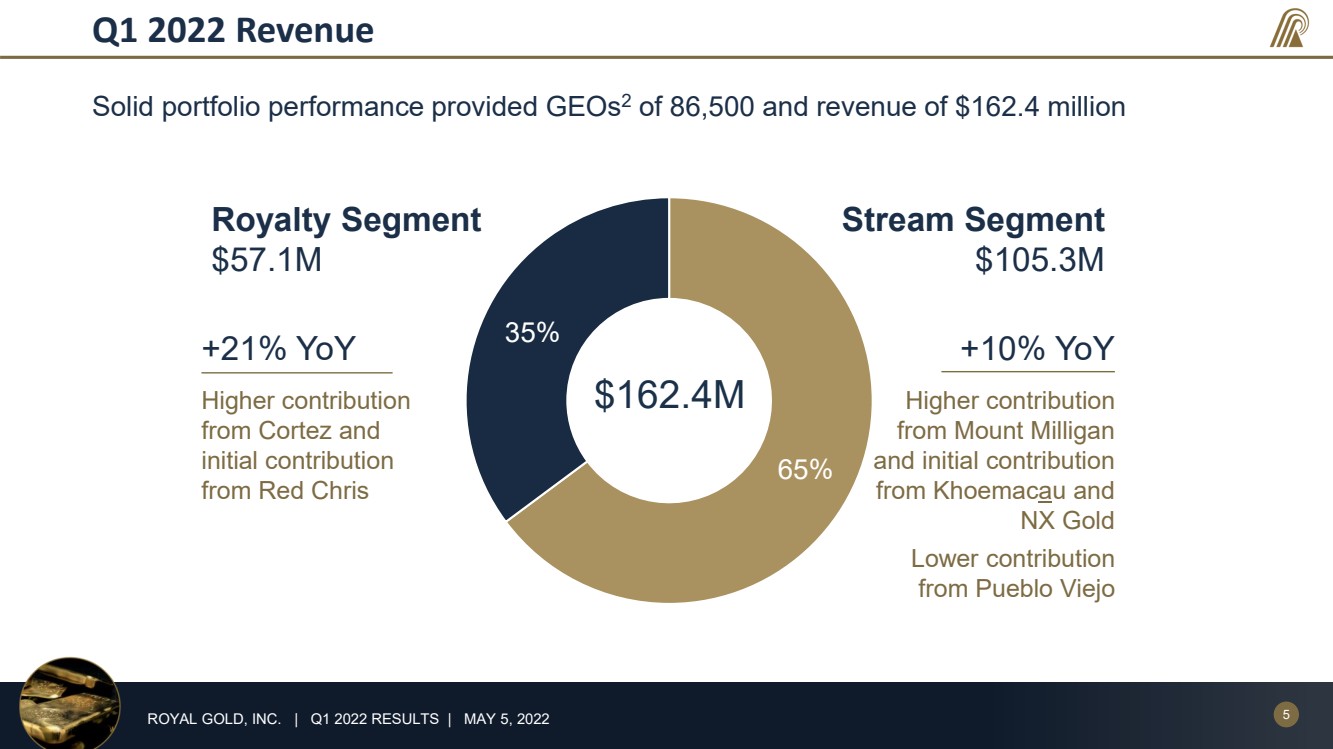 Q1 2022 Revenue

Solid portfolio performance provided GEOs$^{2}$ of 86,500 and revenue of $162.4 million

Royalty Segment
$57.1M

+21% YoY

Higher contribution from Cortez and initial contribution from Red Chris

35%

$162.4M

65%

Stream Segment
$105.3M

+10% YoY

Higher contribution from Mount Milligan and initial contribution from Khoemacau and NX Gold

Lower contribution from Pueblo Viejo

ROYAL GOLD, INC. | Q1 2022 RESULTS | MAY 5, 2022

5